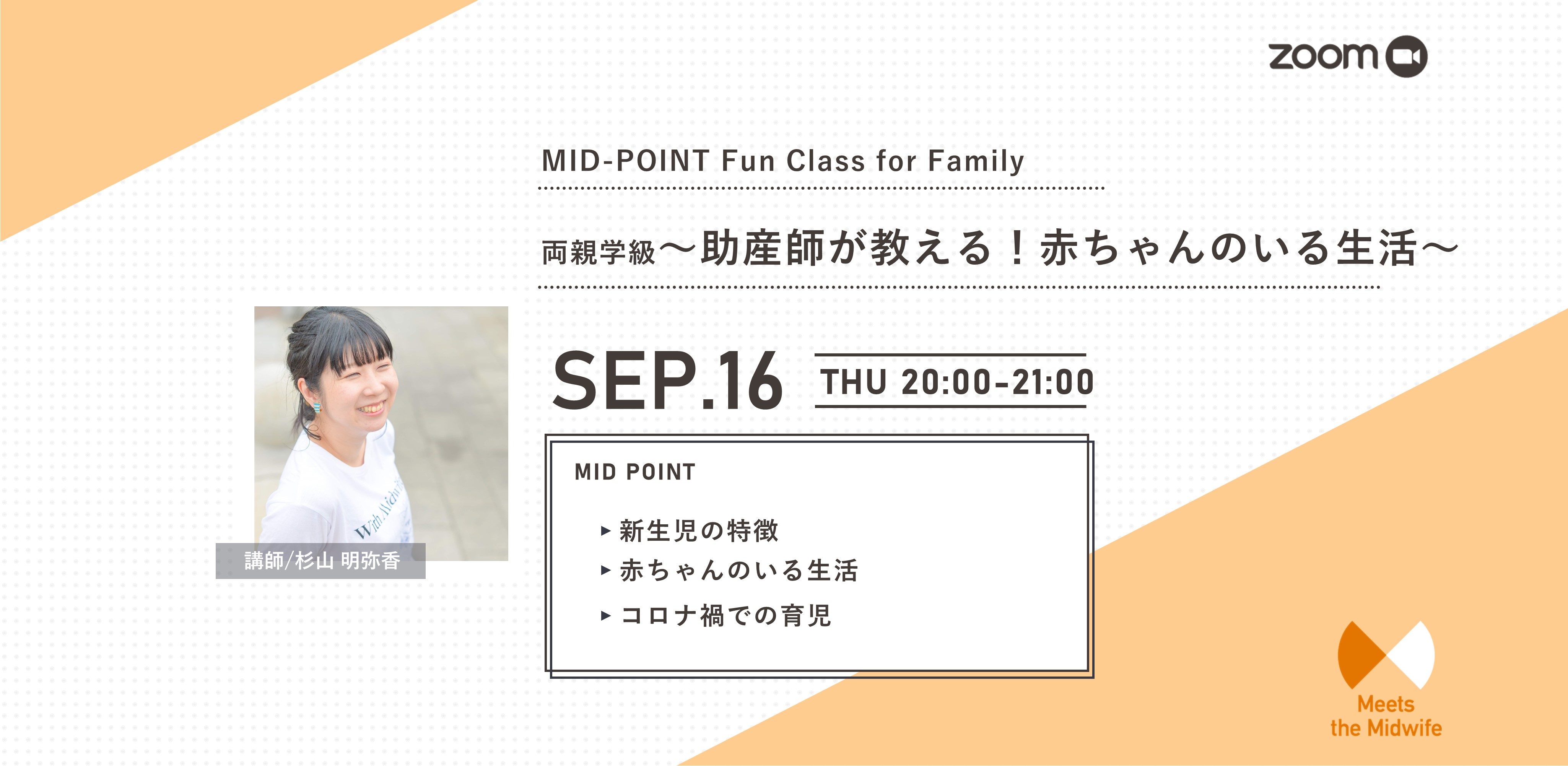 zoom

MID-POINT Fun Class for Family

両親学級〜助産師が教える！赤ちゃんのいる生活〜

SEP.16 THU 20:00-21:00

MID POINT

▸ 新生児の特徴
▸ 赤ちゃんのいる生活
▸ コロナ禍での育児

With Midwife

講師/杉山 明弥香

Meets the Midwife